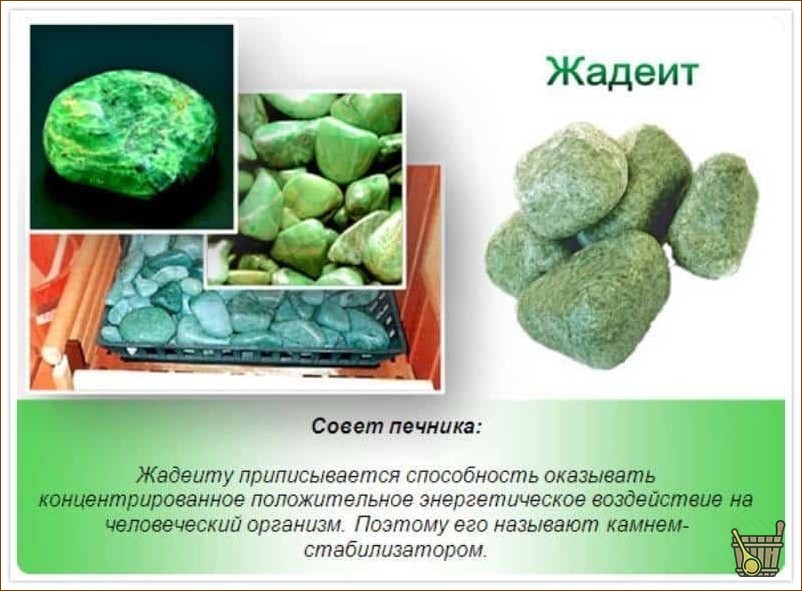 Жадеит

Совет печника:

Жадеиту приписывается способность оказывать концентрированное положительное энергетическое воздействие на человеческий организм. Поэтому его называют камнем-стабилизатором.